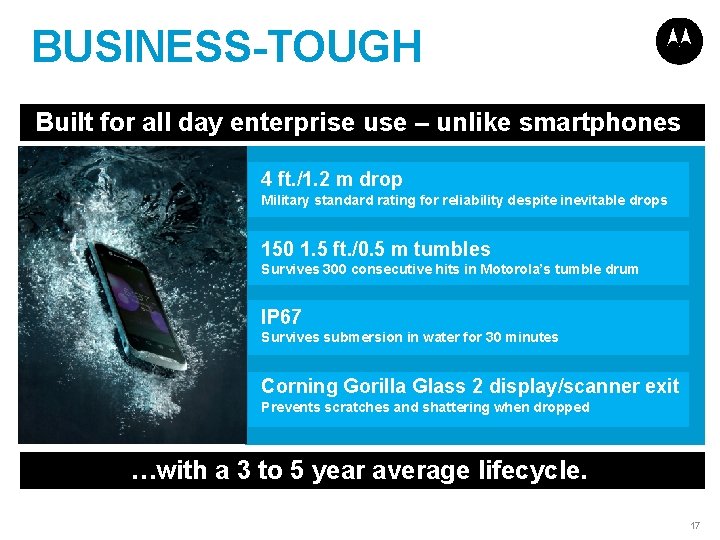 BUSINESS-TOUGH

Built for all day enterprise use – unlike smartphones

4 ft./1.2 m drop
Military standard rating for reliability despite inevitable drops

150 1.5 ft./0.5 m tumbles
Survives 300 consecutive hits in Motorola's tumble drum

IP67
Survives submersion in water for 30 minutes

Corning Gorilla Glass 2 display/scanner exit
Prevents scratches and shattering when dropped

…with a 3 to 5 year average lifecycle.

17